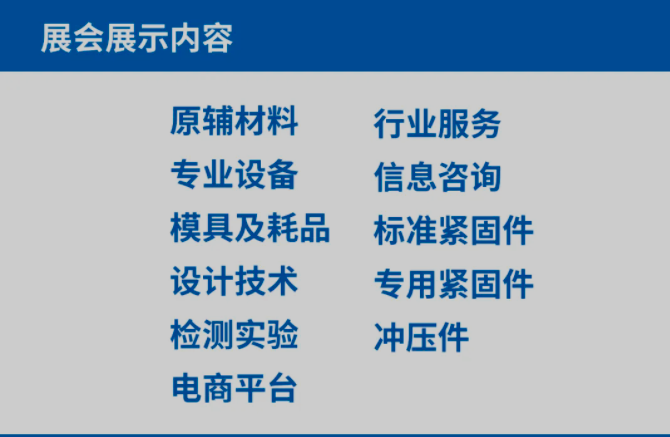 展会展示内容

原辅材料
专业设备
模具及耗品
设计技术
检测实验
电商平台

行业服务
信息咨询
标准紧固件
专用紧固件
冲压件